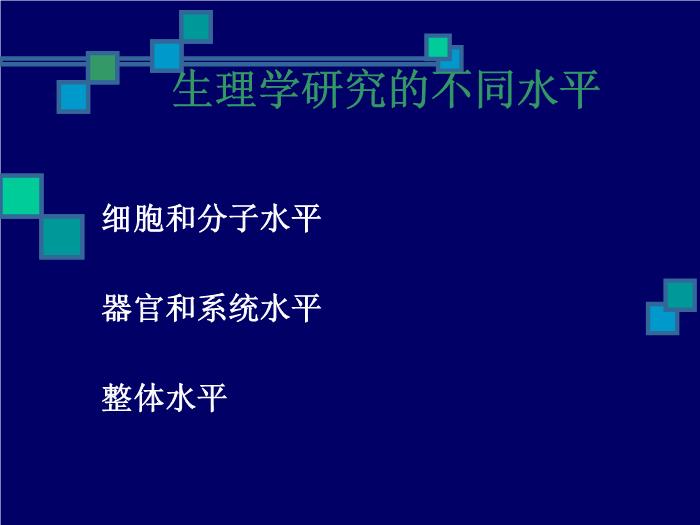 生理学研究的不同水平

细胞和分子水平

器官和系统水平

整体水平